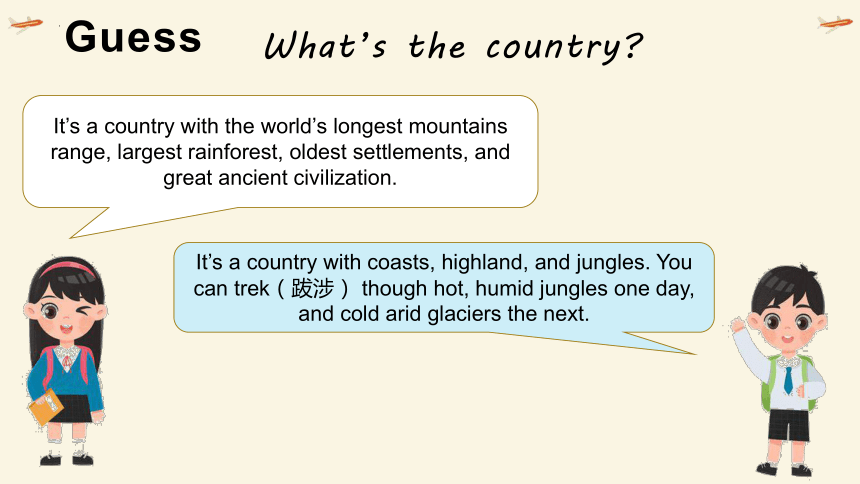 Guess What's the country?

It's a country with the world's longest mountains range, largest rainforest, oldest settlements, and great ancient civilization.

It's a country with coasts, highland, and jungles. You can trek（跋涉） though hot, humid jungles one day, and cold arid glaciers the next.